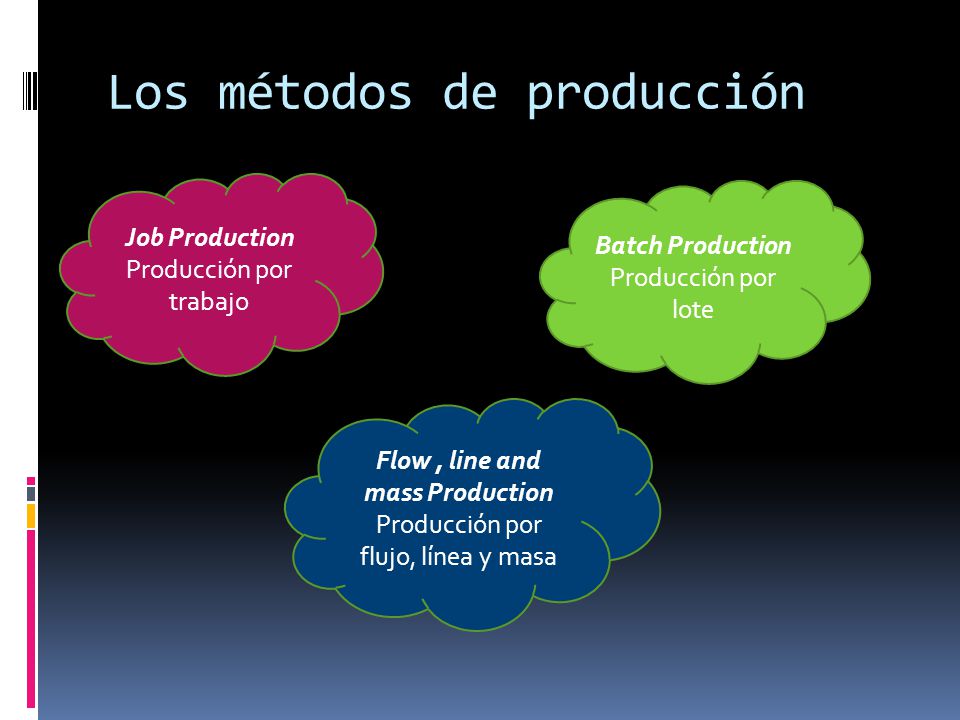 Los métodos de producción

Job Production
Producción por trabajo

Batch Production
Producción por lote

Flow , line and mass Production
Producción por flujo, línea y masa